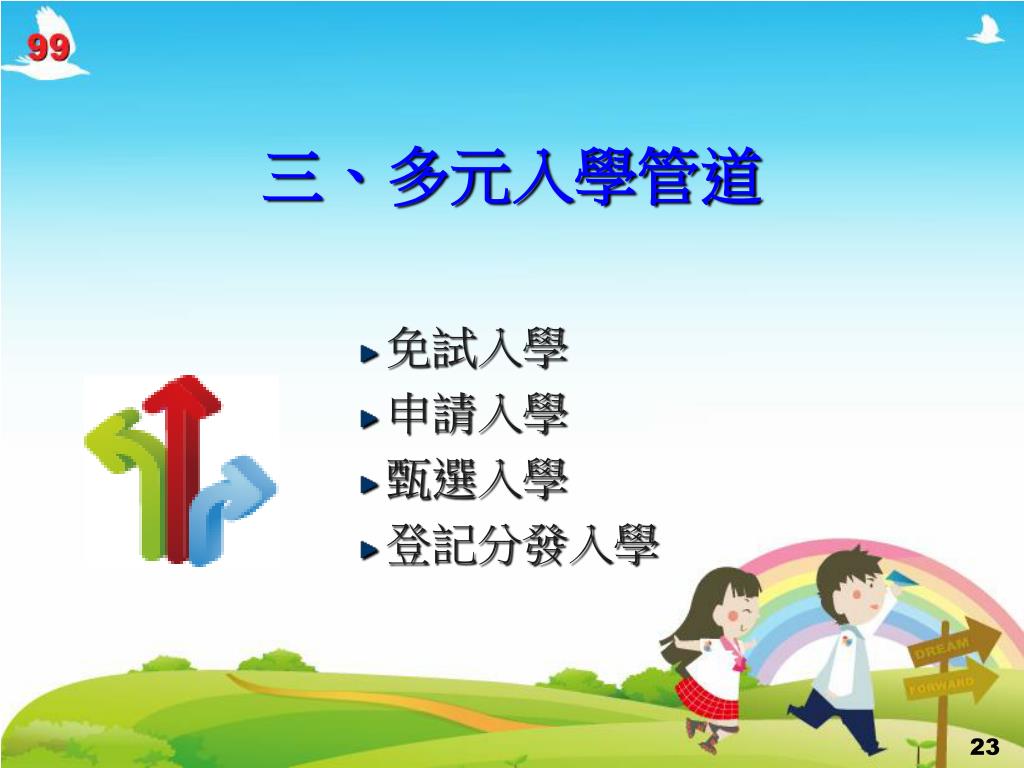 99

三、多元入學管道

免試入學
申請入學
甄選入學
登記分發入學

DREAM
FORWARD

23